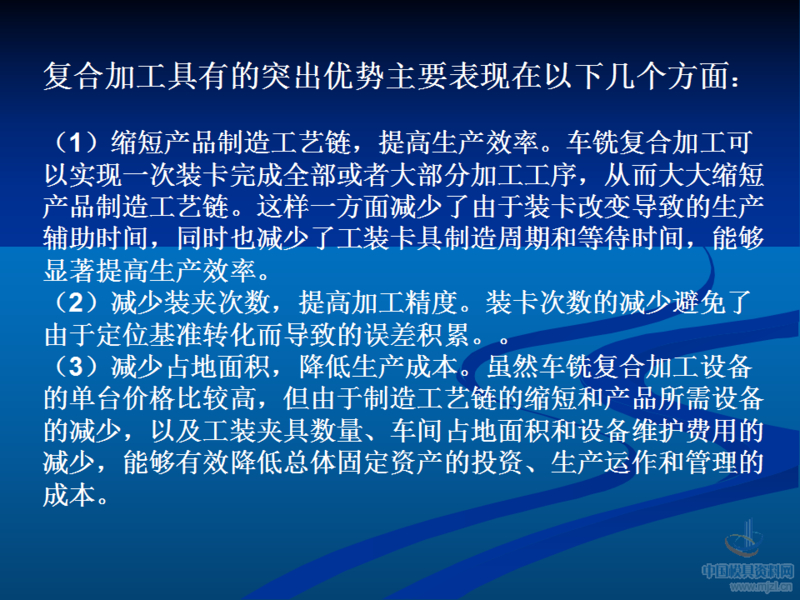 复合加工具有的突出优势主要表现在以下几个方面：

（1）缩短产品制造工艺链，提高生产效率。车铣复合加工可以实现一次装卡完成全部或者大部分加工工序，从而大大缩短产品制造工艺链。这样一方面减少了由于装卡改变导致的生产辅助时间，同时也减少了工装卡具制造周期和等待时间，能够显著提高生产效率。

（2）减少装夹次数，提高加工精度。装卡次数的减少避免了由于定位基准转化而导致的误差积累。。

（3）减少占地面积，降低生产成本。虽然车铣复合加工设备的单台价格比较高，但由于制造工艺链的缩短和产品所需设备的减少，以及工装夹具数量、车间占地面积和设备维护费用的减少，能够有效降低总体固定资产的投资、生产运作和管理的成本。

中国模具资料网 www.mjzl.cn